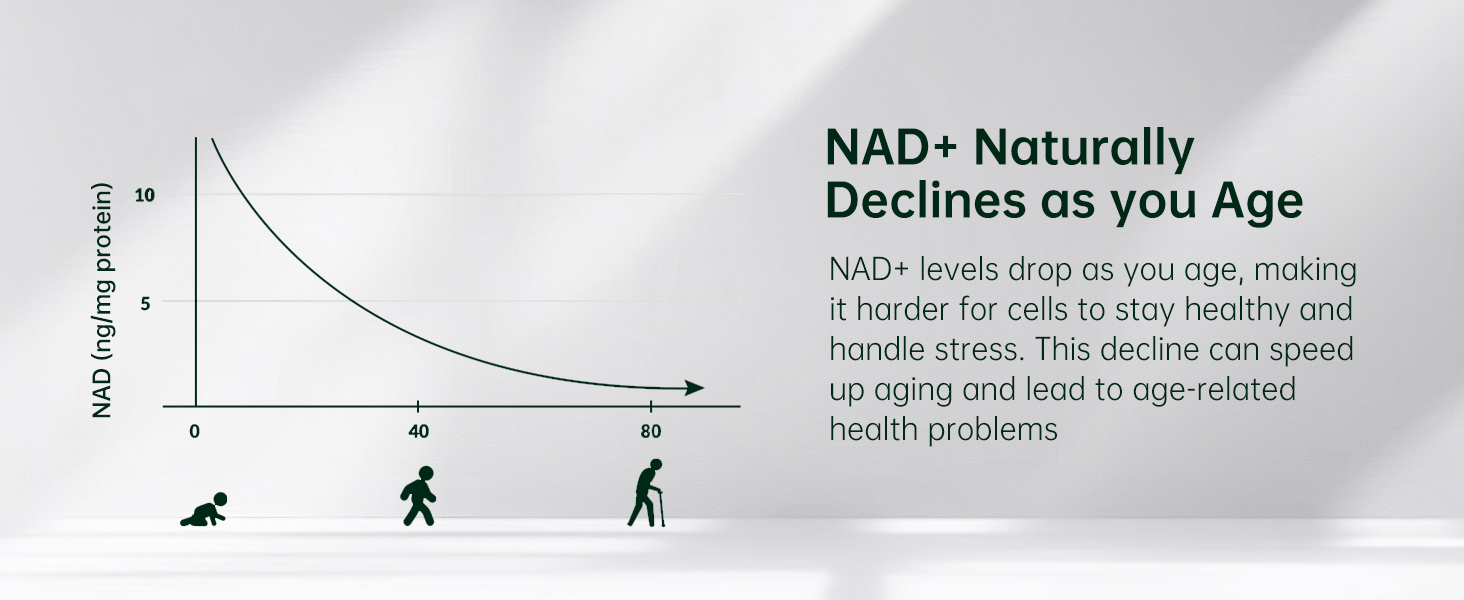 NAD (ng/mg protein)

10

5

0

40

80

NAD+ Naturally Declines as you Age

NAD+ levels drop as you age, making it harder for cells to stay healthy and handle stress. This decline can speed up aging and lead to age-related health problems